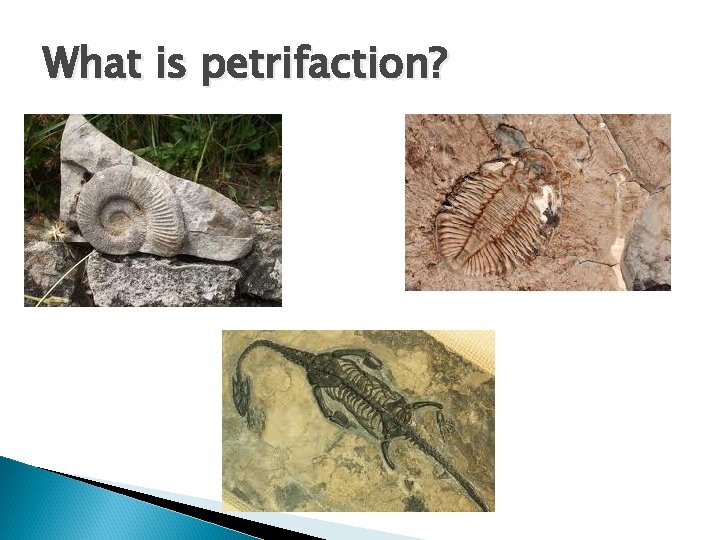 What is petrifaction?